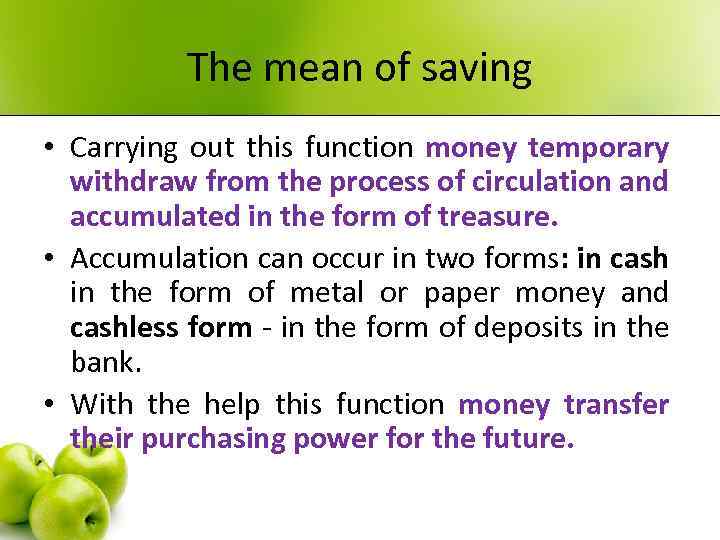 The mean of saving

• Carrying out this function money temporary withdraw from the process of circulation and accumulated in the form of treasure.

• Accumulation can occur in two forms: in cash in the form of metal or paper money and cashless form - in the form of deposits in the bank.

• With the help this function money transfer their purchasing power for the future.